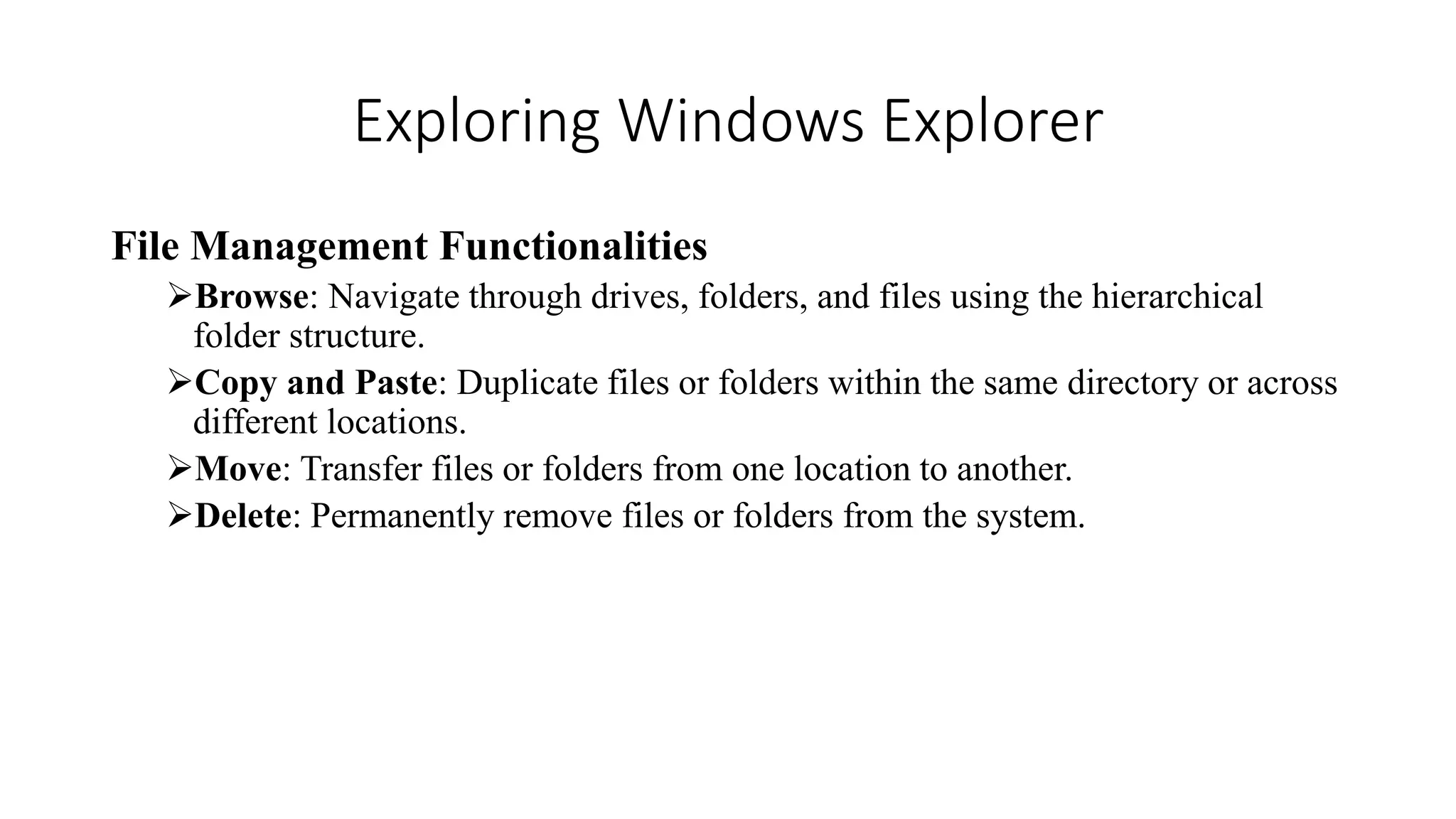 Exploring Windows Explorer

File Management Functionalities

➢Browse: Navigate through drives, folders, and files using the hierarchical folder structure.

➢Copy and Paste: Duplicate files or folders within the same directory or across different locations.

➢Move: Transfer files or folders from one location to another.

➢Delete: Permanently remove files or folders from the system.